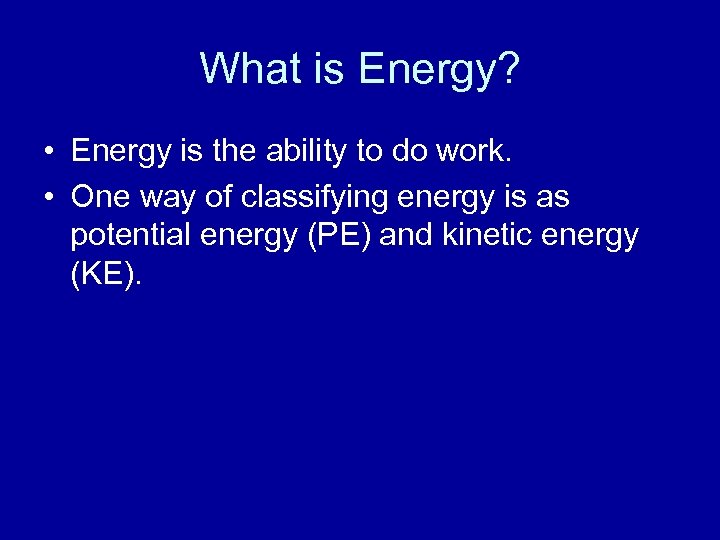 What is Energy?

• Energy is the ability to do work.
• One way of classifying energy is as potential energy (PE) and kinetic energy (KE).